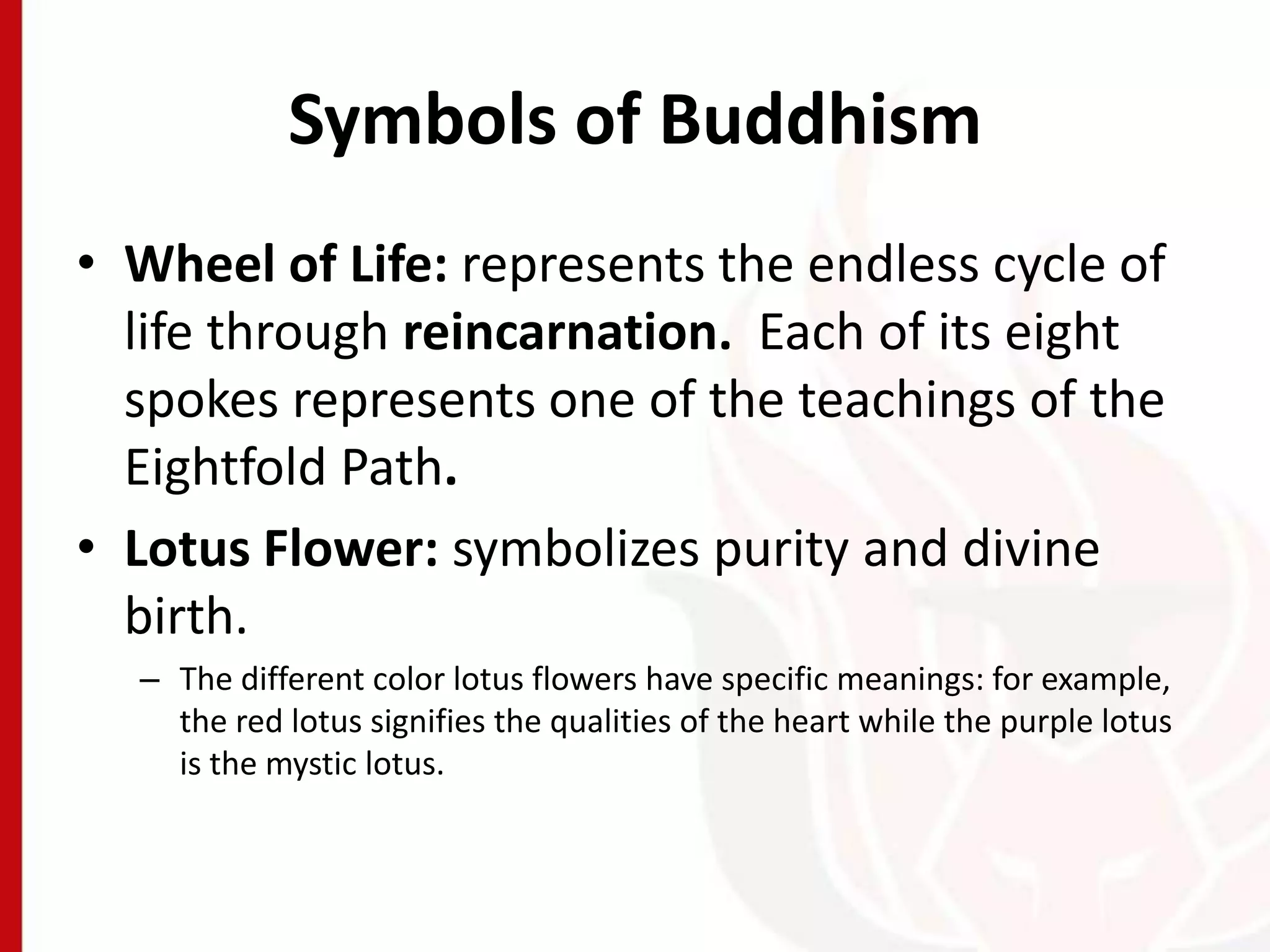 Symbols of Buddhism

• Wheel of Life: represents the endless cycle of life through reincarnation. Each of its eight spokes represents one of the teachings of the Eightfold Path.

• Lotus Flower: symbolizes purity and divine birth.

– The different color lotus flowers have specific meanings: for example, the red lotus signifies the qualities of the heart while the purple lotus is the mystic lotus.